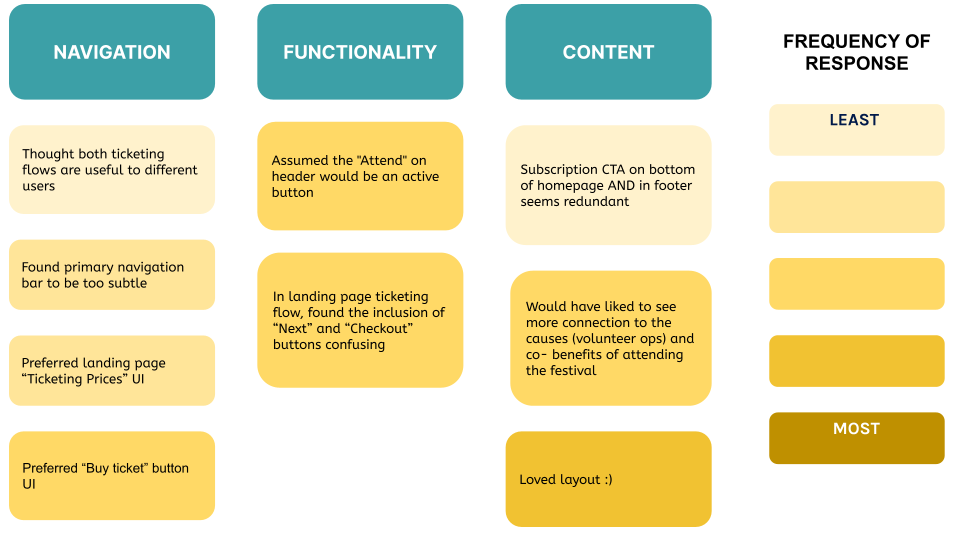 NAVIGATION

Thought both ticketing flows are useful to different users

Found primary navigation bar to be too subtle

Preferred landing page “Ticketing Prices” UI

Preferred “Buy ticket” button UI

FUNCTIONALITY

Assumed the "Attend" on header would be an active button

In landing page ticketing flow, found the inclusion of “Next” and “Checkout” buttons confusing

CONTENT

Subscription CTA on bottom of homepage AND in footer seems redundant

Would have liked to see more connection to the causes (volunteer ops) and co- benefits of attending the festival

Loved layout :)

FREQUENCY OF RESPONSE

LEAST

MOST